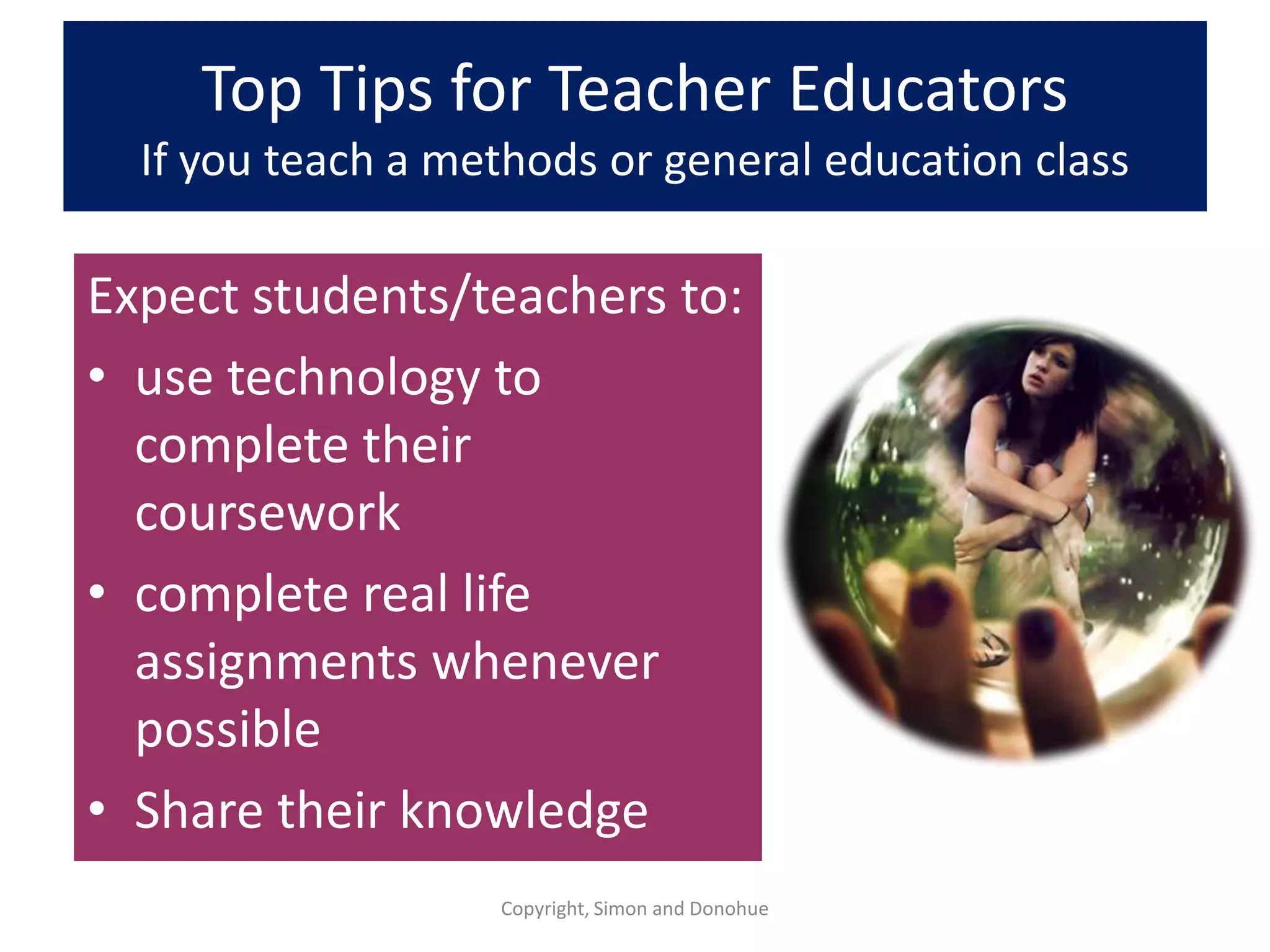 Top Tips for Teacher Educators
If you teach a methods or general education class

Expect students/teachers to:
• use technology to complete their coursework
• complete real life assignments whenever possible
• Share their knowledge

Copyright, Simon and Donohue